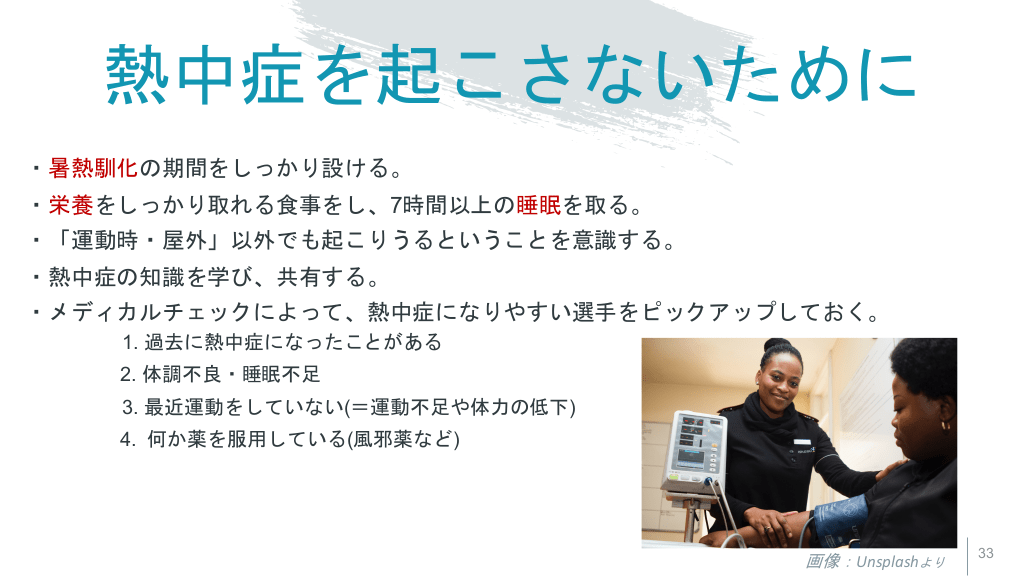 熱中症を起こさないために

・暑熱馴化の期間をしっかり設ける。
・栄養をしっかり取れる食事をし、7時間以上の睡眠を取る。
・「運動時・屋外」以外でも起こりうるということを意識する。
・熱中症の知識を学び、共有する。
・メディカルチェックによって、熱中症になりやすい選手をピックアップしておく。

1. 過去に熱中症になったことがある
2. 体調不良・睡眠不足
3. 最近運動をしていない(＝運動不足や体力の低下)
4. 何か薬を服用している(風邪薬など)

画像：Unsplashより

33